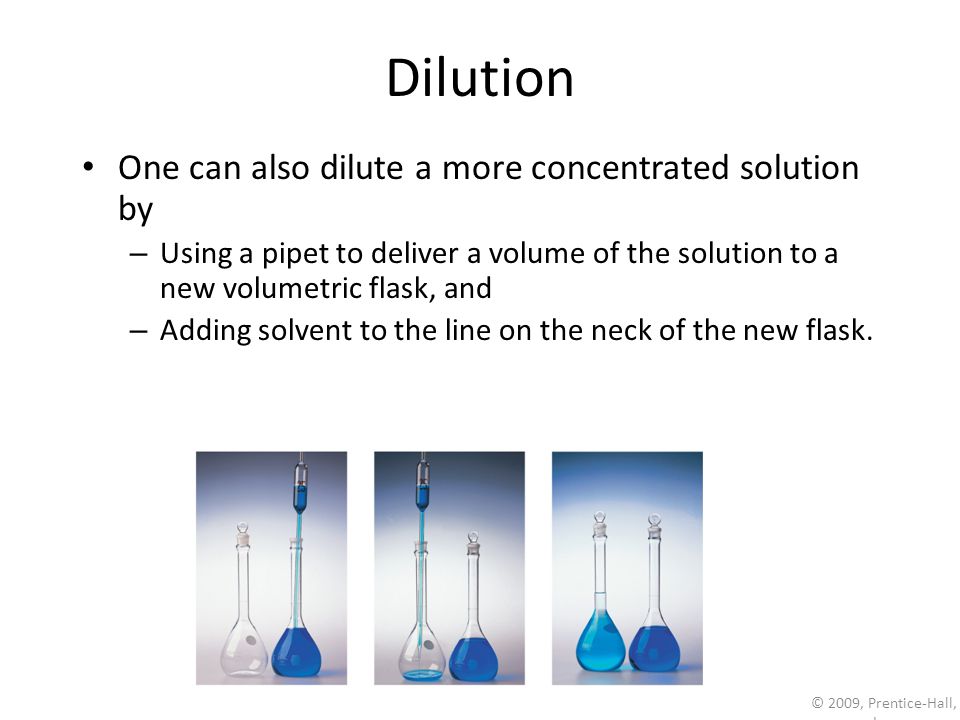 Dilution

• One can also dilute a more concentrated solution by

– Using a pipet to deliver a volume of the solution to a new volumetric flask, and

– Adding solvent to the line on the neck of the new flask.

© 2009, Prentice-Hall,